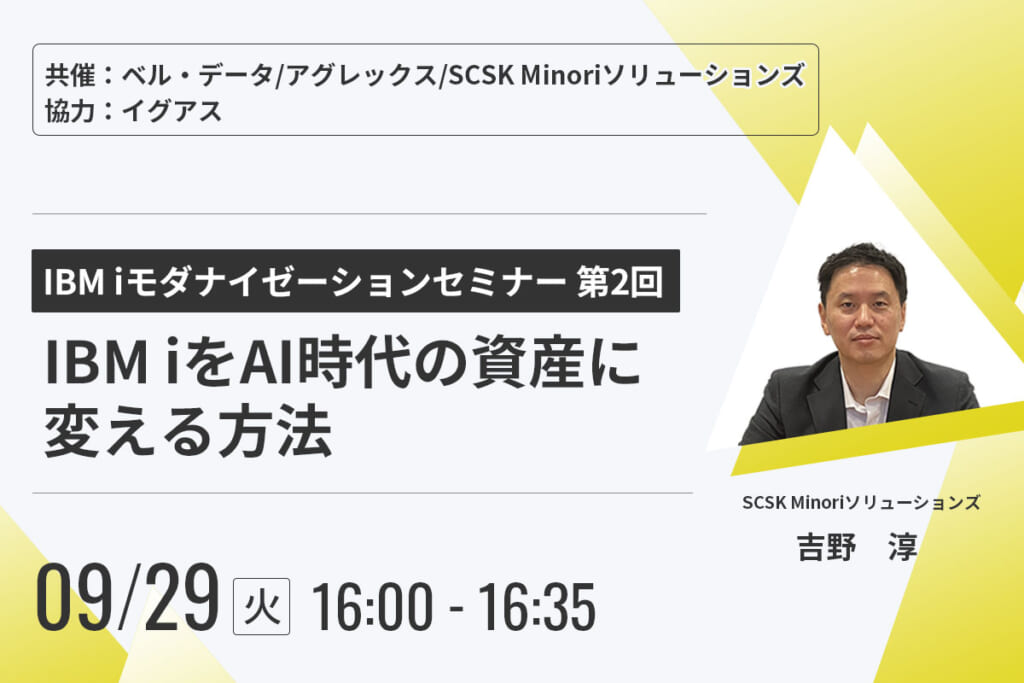 共催：ベル・データ/アグレックス/SCSK Minoriソリューションズ
協力：イグアス

IBM iモダナイゼーションセミナー 第2回

IBM iをAI時代の資産に変える方法

SCSK Minoriソリューションズ
吉野　淳

09/29 火 16:00 - 16:35